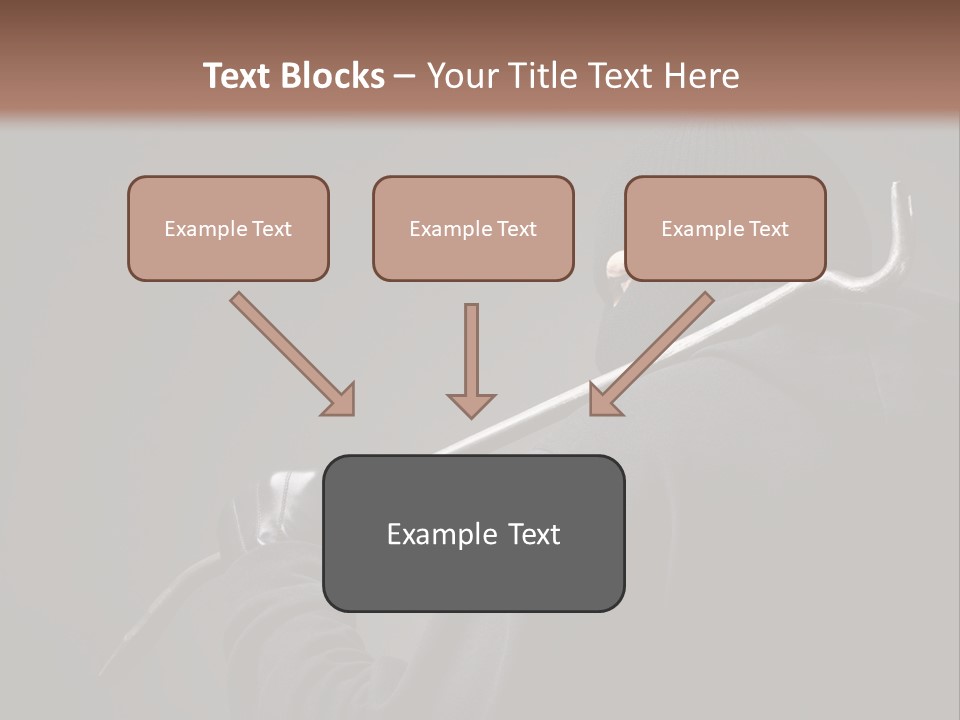 Text Blocks – Your Title Text Here

Example Text

Example Text

Example Text

Example Text